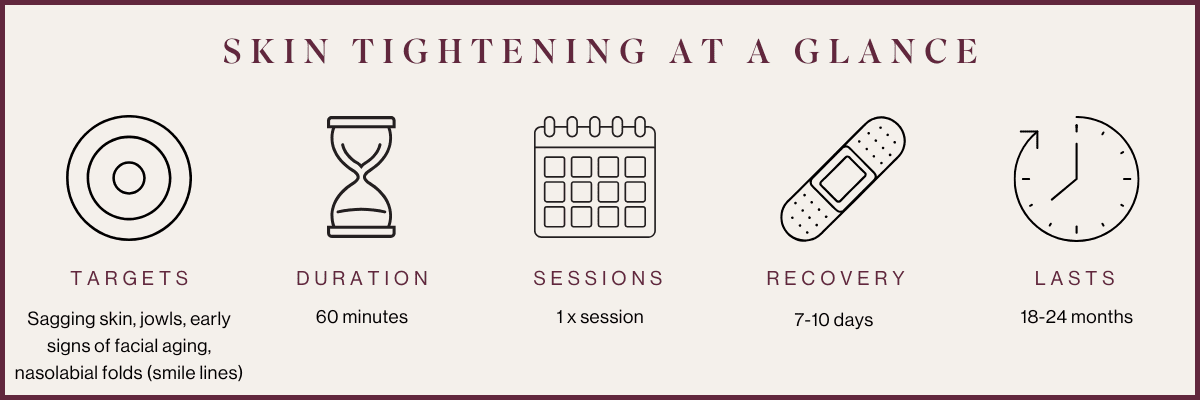 SKIN TIGHTENING AT A GLANCE

TARGETS

Sagging skin, jowls, early signs of facial aging, nasolabial folds (smile lines)

DURATION

60 minutes

SESSIONS

1 x session

RECOVERY

7-10 days

LASTS

18-24 months